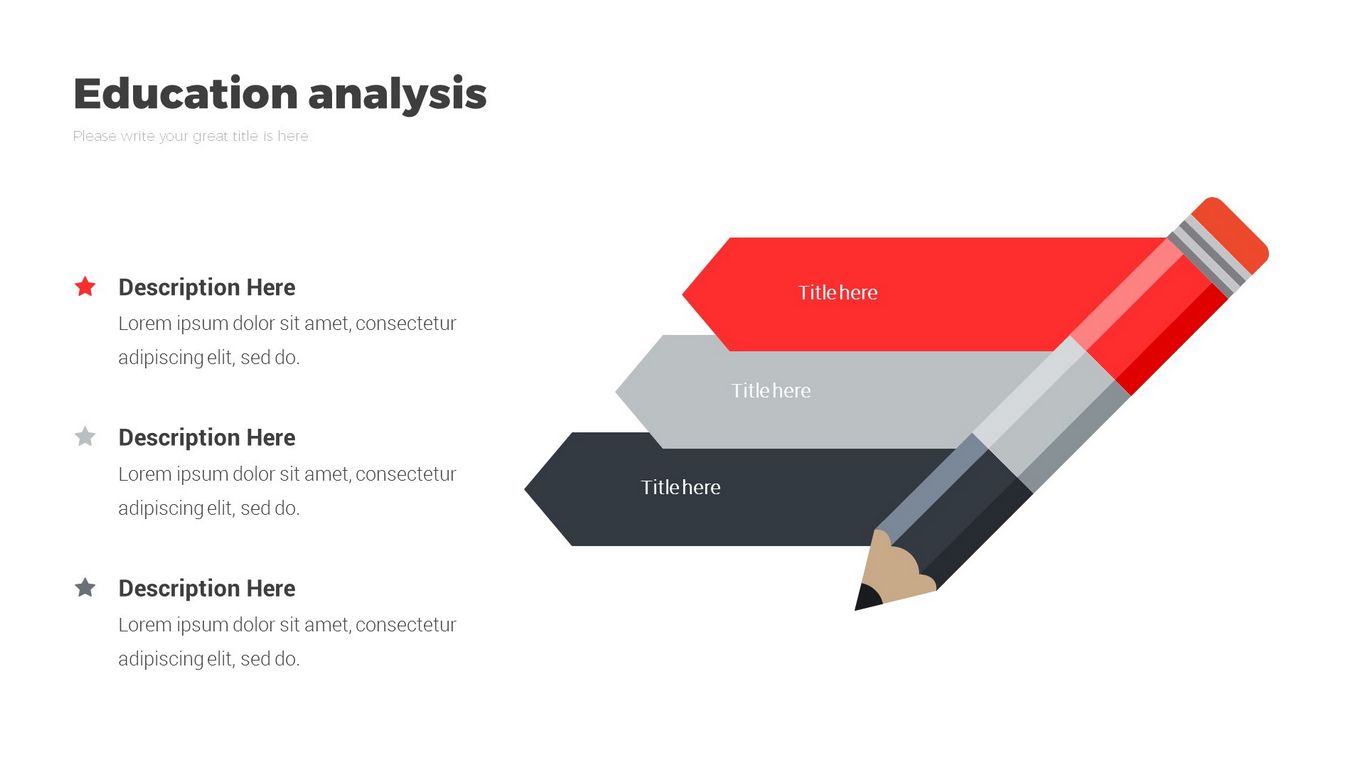 Education analysis

Please write your great title is here

Description Here
Lorem ipsum dolor sit amet, consectetur adipiscing elit, sed do.

Description Here
Lorem ipsum dolor sit amet, consectetur adipiscing elit, sed do.

Description Here
Lorem ipsum dolor sit amet, consectetur adipiscing elit, sed do.

Title here

Title here

Title here